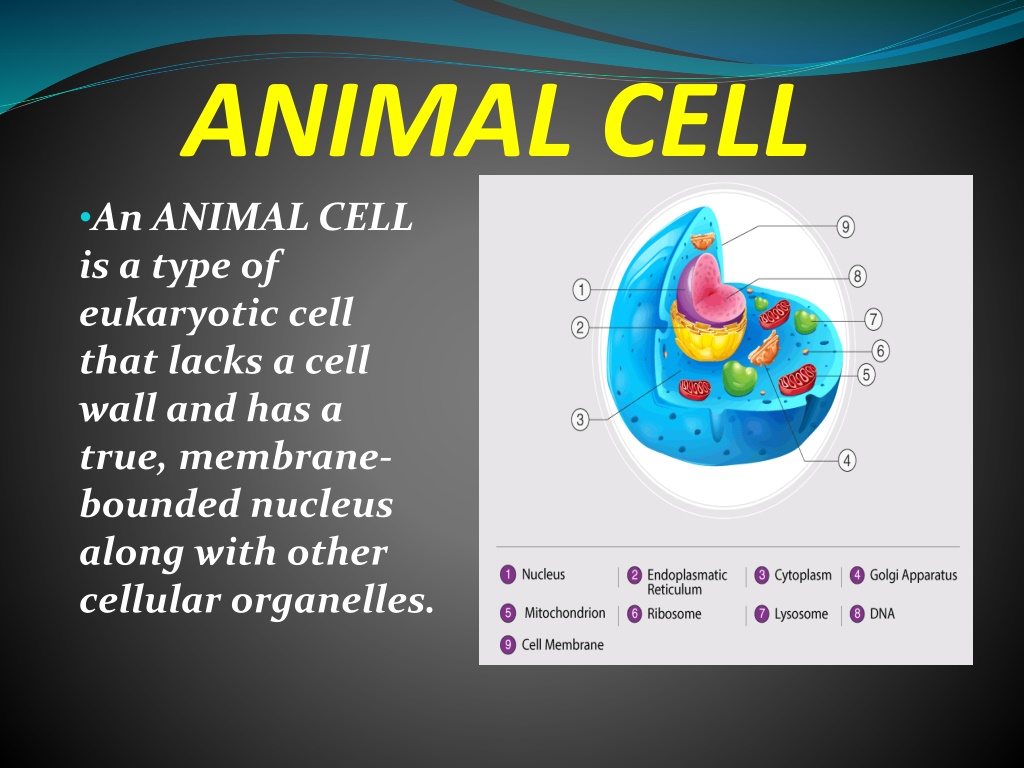 ANIMAL CELL

•An ANIMAL CELL is a type of eukaryotic cell that lacks a cell wall and has a true, membrane-bounded nucleus along with other cellular organelles.

9
8
1
7
2
6
5
3
4

1 Nucleus
2 Endoplasmatic Reticulum
3 Cytoplasm
4 Golgi Apparatus
5 Mitochondrion
6 Ribosome
7 Lysosome
8 DNA
9 Cell Membrane